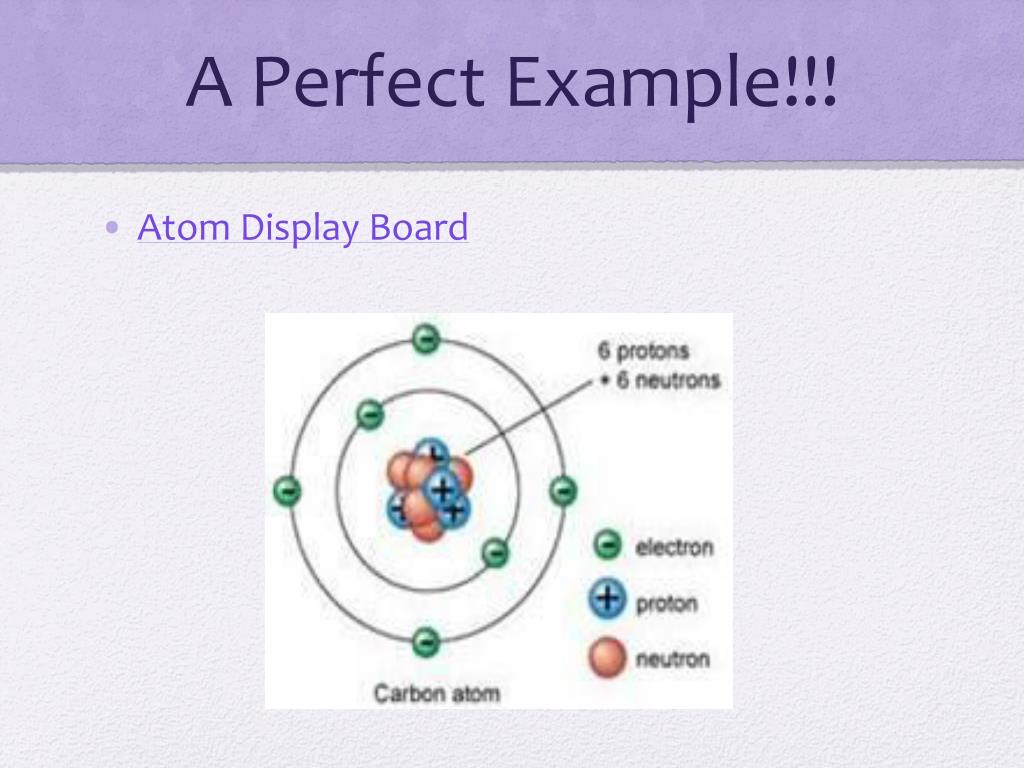 A Perfect Example!!!

• Atom Display Board

6 protons
+ 6 neutrons

electron
proton
neutron

Carbon atom